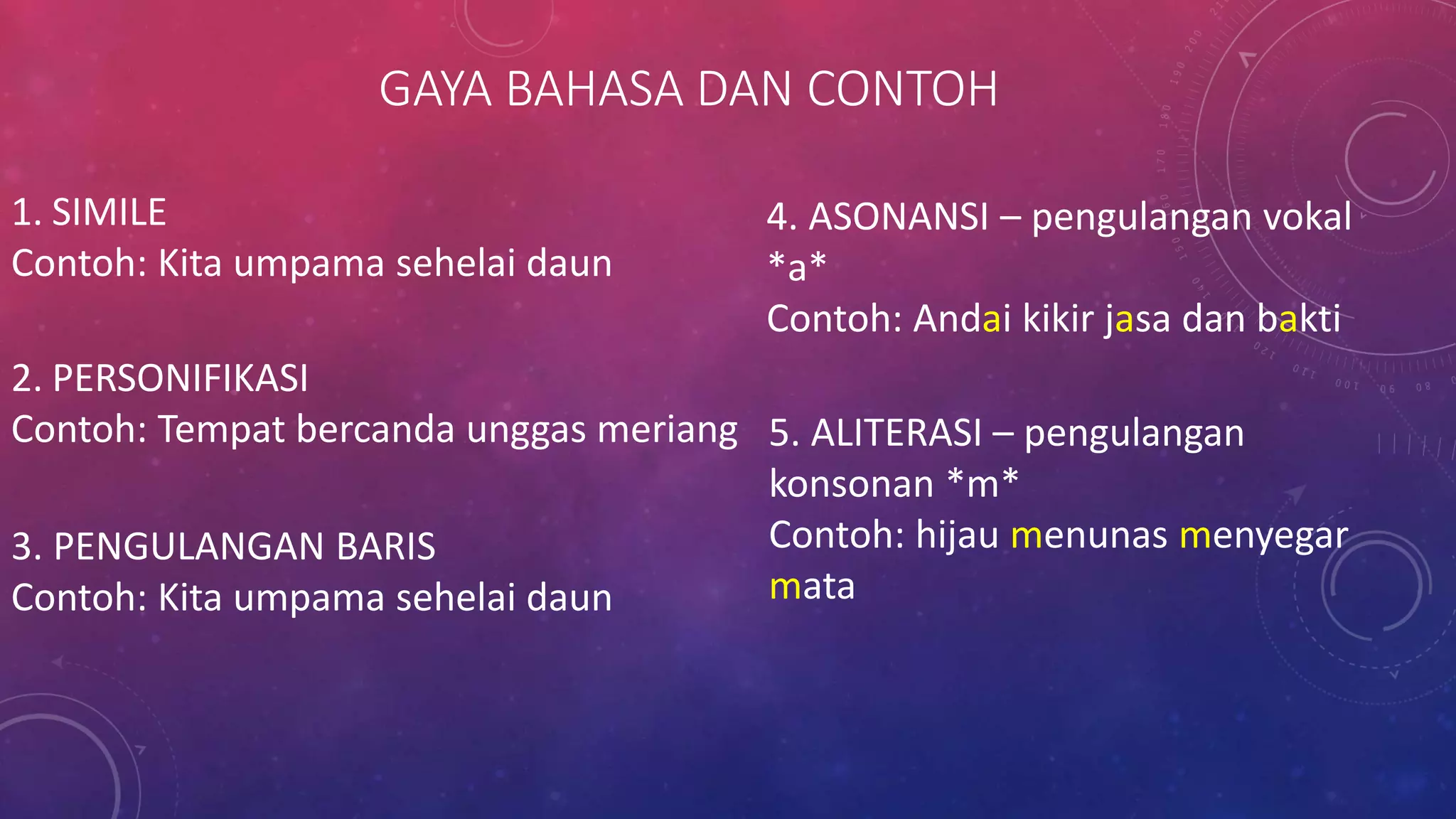 GAYA BAHASA DAN CONTOH

1. SIMILE
Contoh: Kita umpama sehelai daun

2. PERSONIFIKASI
Contoh: Tempat bercanda unggas meriang

3. PENGULANGAN BARIS
Contoh: Kita umpama sehelai daun

4. ASONANSI – pengulangan vokal *a*
Contoh: Andai kikir jasa dan bakti

5. ALITERASI – pengulangan konsonan *m*
Contoh: hijau menunas menyegar mata